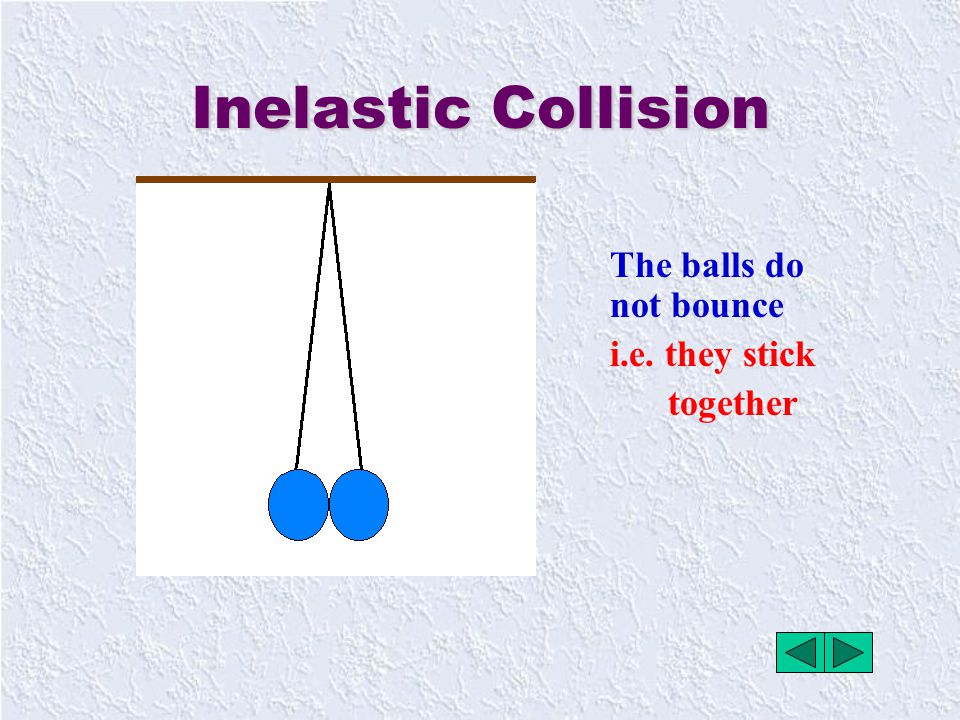 Inelastic Collision

The balls do not bounce

i.e. they stick together